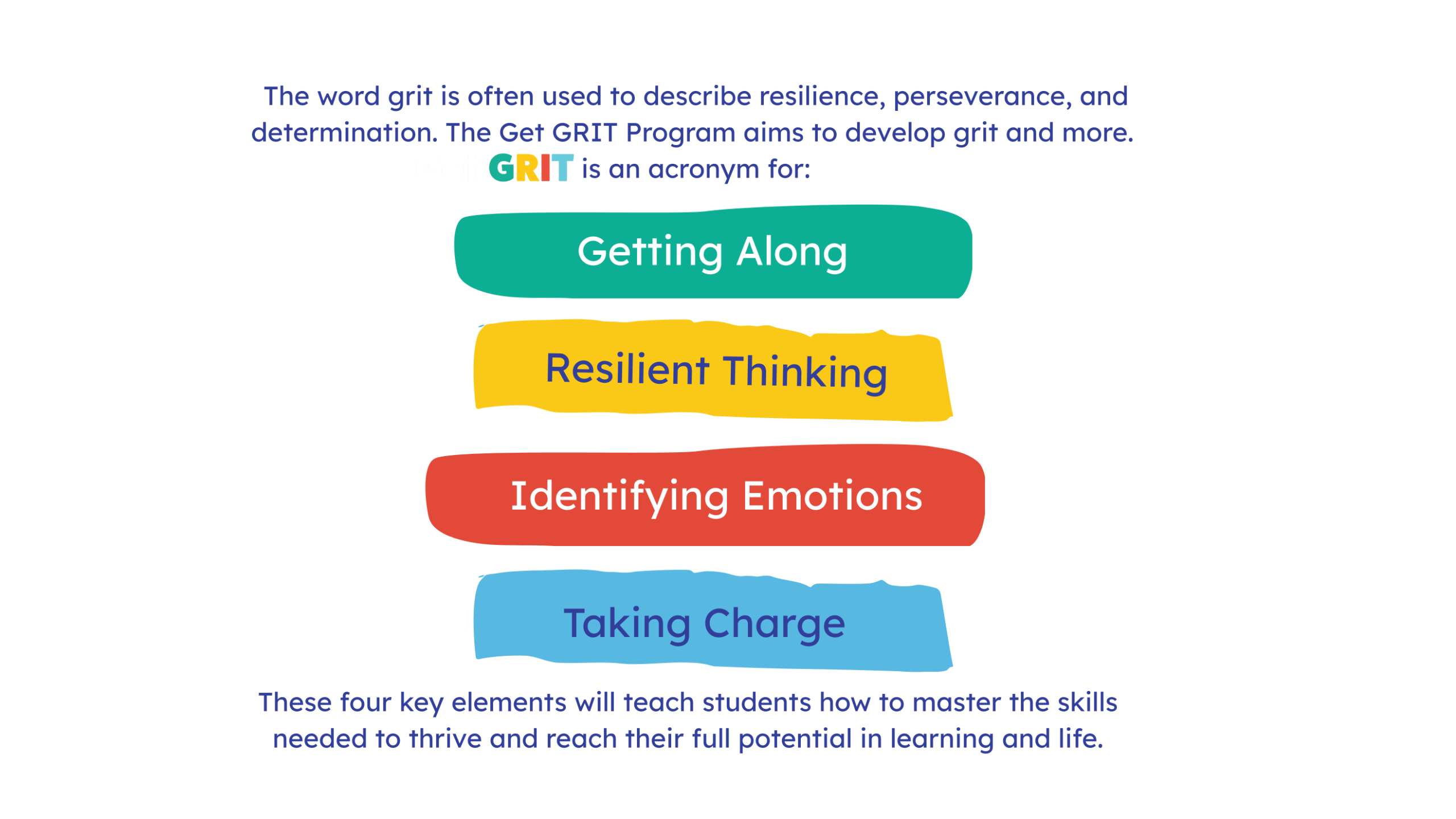 The word grit is often used to describe resilience, perseverance, and determination. The Get GRIT Program aims to develop grit and more. GRIT is an acronym for:

Getting Along

Resilient Thinking

Identifying Emotions

Taking Charge

These four key elements will teach students how to master the skills needed to thrive and reach their full potential in learning and life.